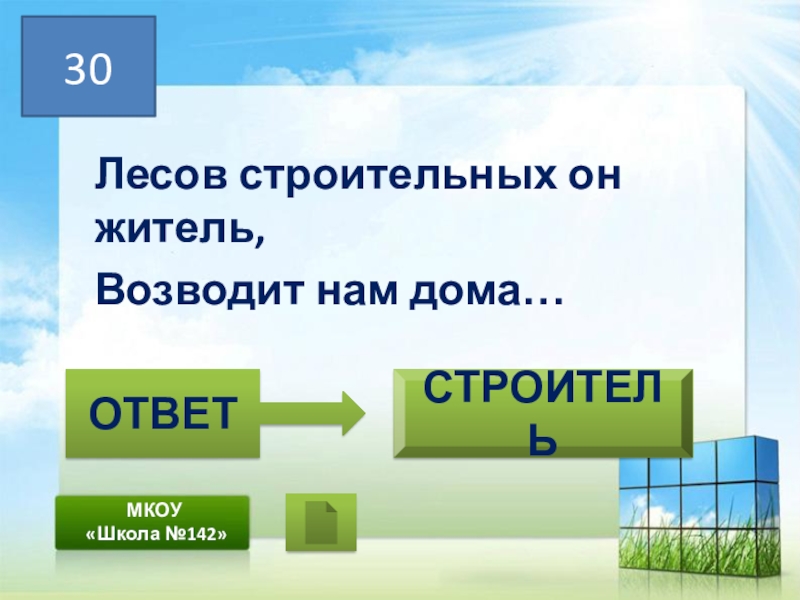 30

Лесов строительных он житель,

Возводит нам дома…

ОТВЕТ

СТРОИТЕЛЬ

МКОУ
«Школа №142»